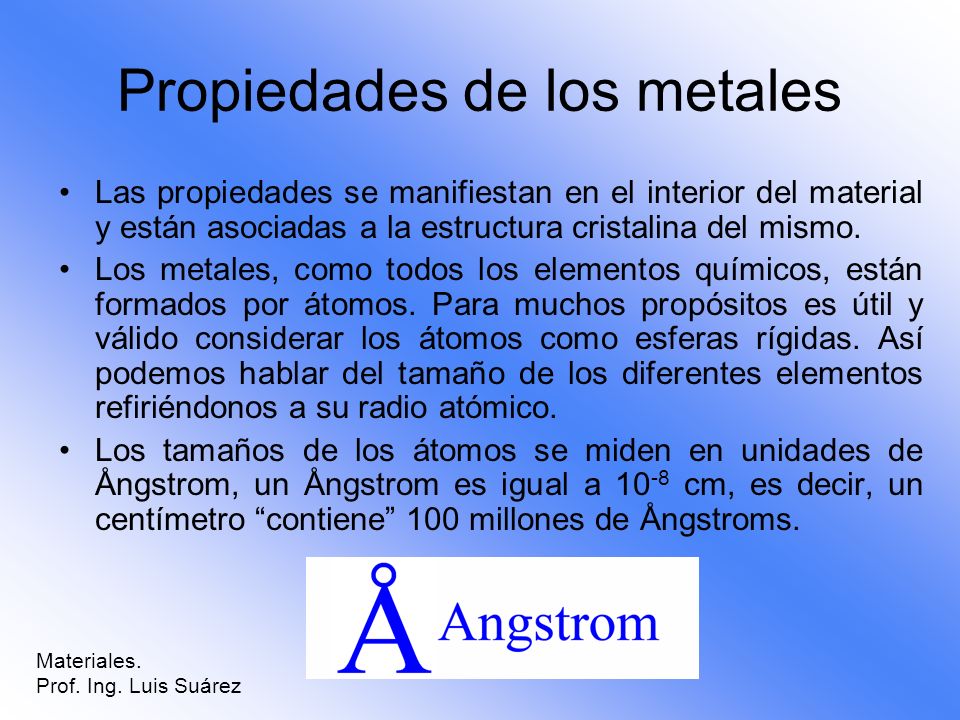 Propiedades de los metales

• Las propiedades se manifiestan en el interior del material y están asociadas a la estructura cristalina del mismo.

• Los metales, como todos los elementos químicos, están formados por átomos. Para muchos propósitos es útil y válido considerar los átomos como esferas rígidas. Así podemos hablar del tamaño de los diferentes elementos refiriéndonos a su radio atómico.

• Los tamaños de los átomos se miden en unidades de Ångstrom, un Ångstrom es igual a $10^{-8}$ cm, es decir, un centímetro “contiene” 100 millones de Ångstroms.

Å Angstrom

Materiales.
Prof. Ing. Luis Suárez